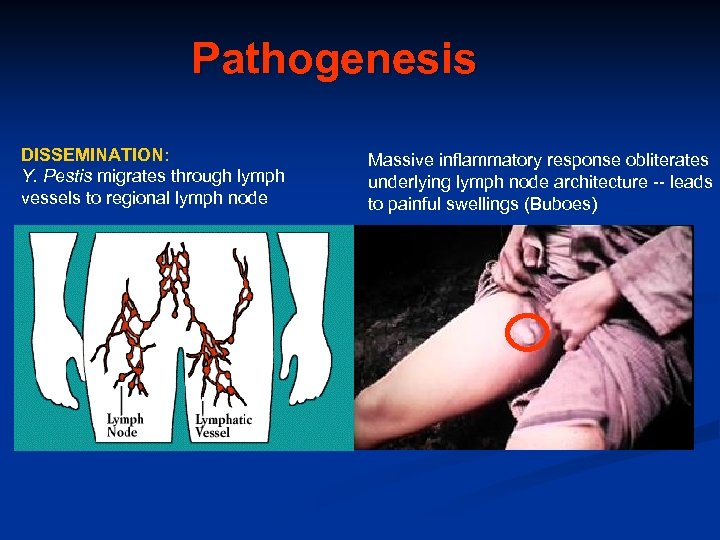 Pathogenesis

DISSEMINATION:
Y. Pestis migrates through lymph vessels to regional lymph node

Massive inflammatory response obliterates underlying lymph node architecture -- leads to painful swellings (Buboes)

Lymph Node

Lymphatic Vessel